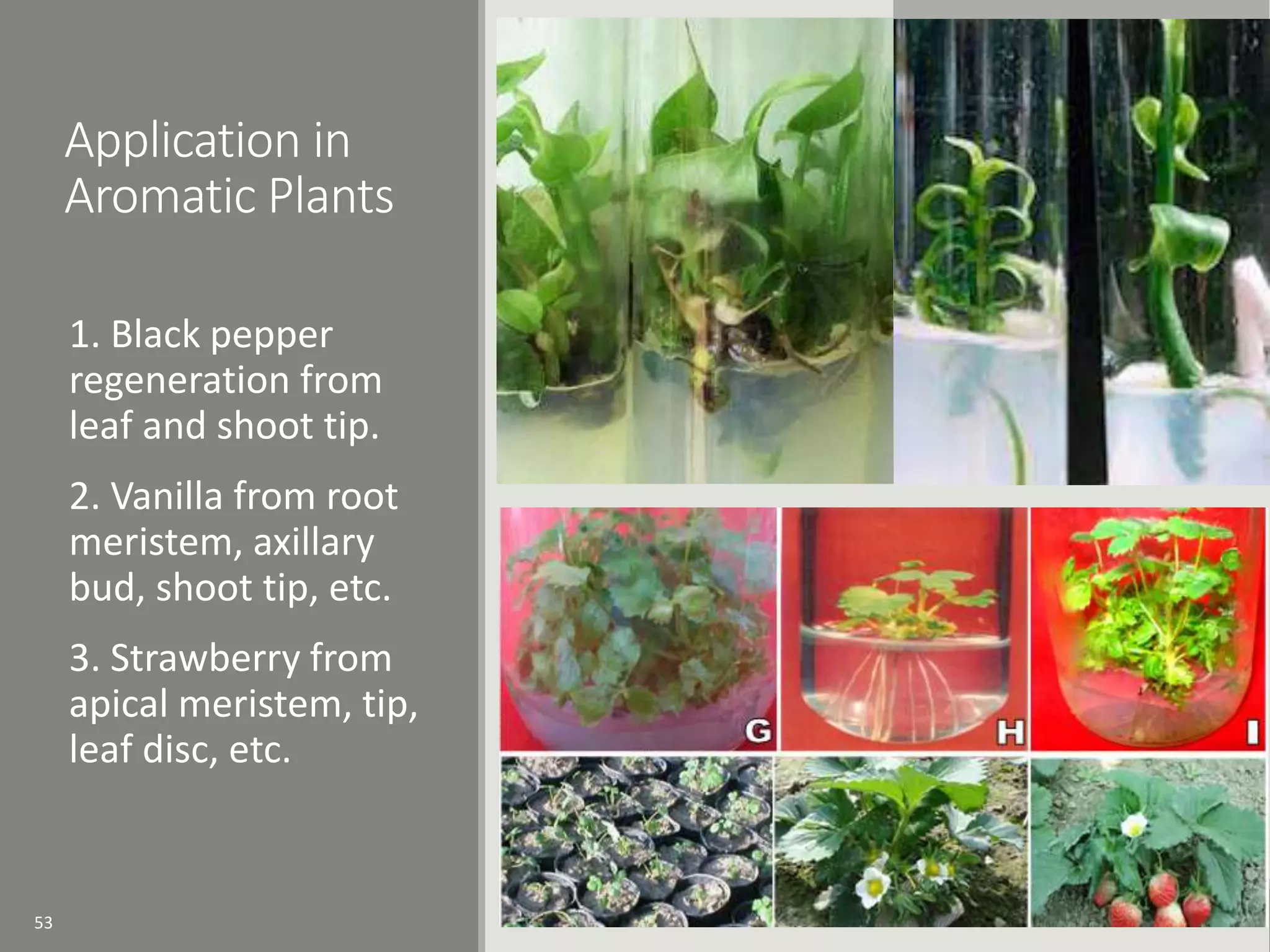 Application in Aromatic Plants

1. Black pepper regeneration from leaf and shoot tip.

2. Vanilla from root meristem, axillary bud, shoot tip, etc.

3. Strawberry from apical meristem, tip, leaf disc, etc.

G

H

I

53